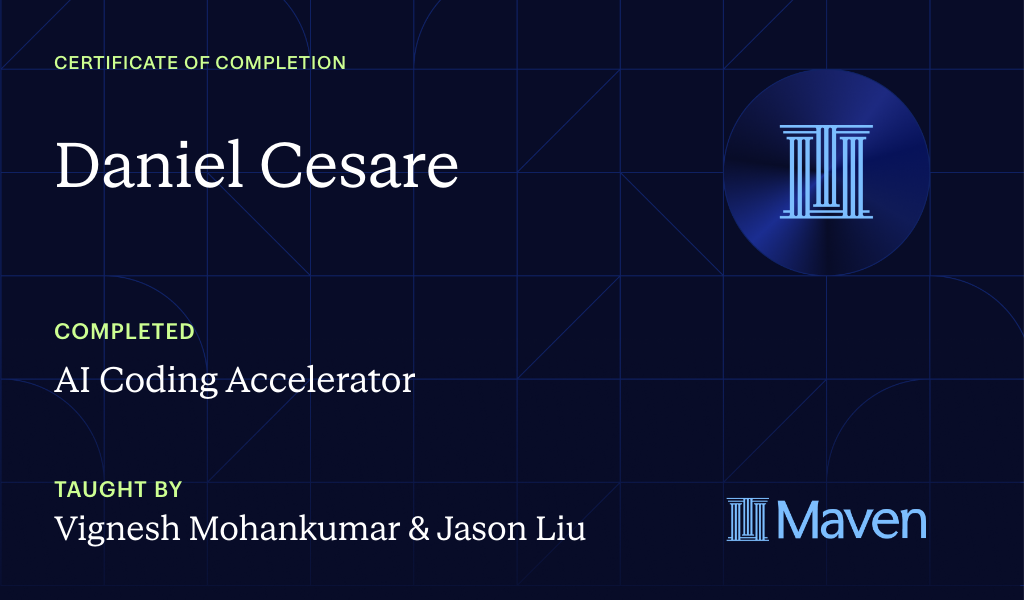 CERTIFICATE OF COMPLETION

Daniel Cesare

COMPLETED

AI Coding Accelerator

TAUGHT BY

Vignesh Mohankumar & Jason Liu

Maven